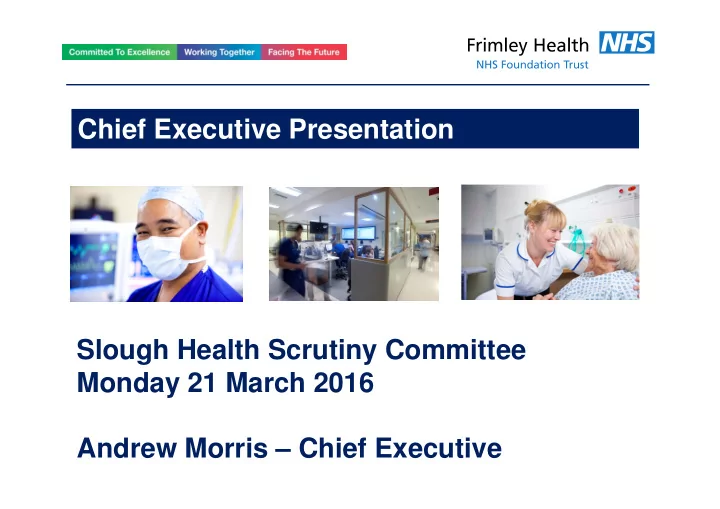 Committed To Excellence Working Together Facing The Future

Frimley Health NHS
NHS Foundation Trust

Chief Executive Presentation

Slough Health Scrutiny Committee
Monday 21 March 2016

Andrew Morris – Chief Executive